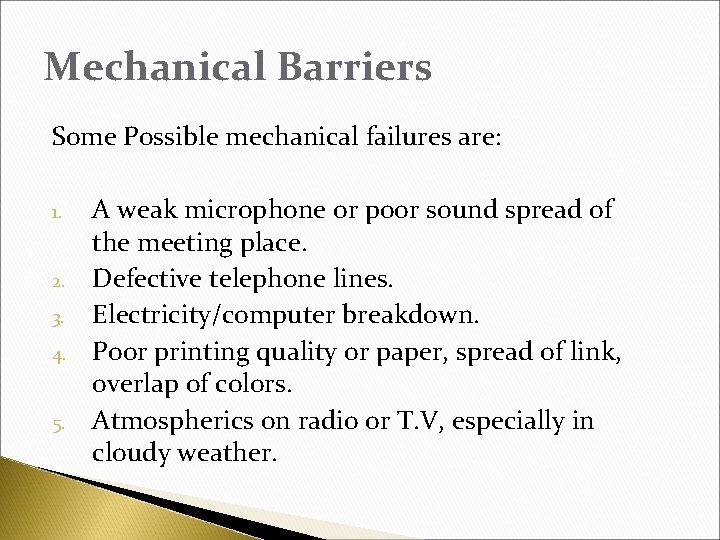 Mechanical Barriers

Some Possible mechanical failures are:

1. A weak microphone or poor sound spread of the meeting place.
2. Defective telephone lines.
3. Electricity/computer breakdown.
4. Poor printing quality or paper, spread of link, overlap of colors.
5. Atmospherics on radio or T.V, especially in cloudy weather.